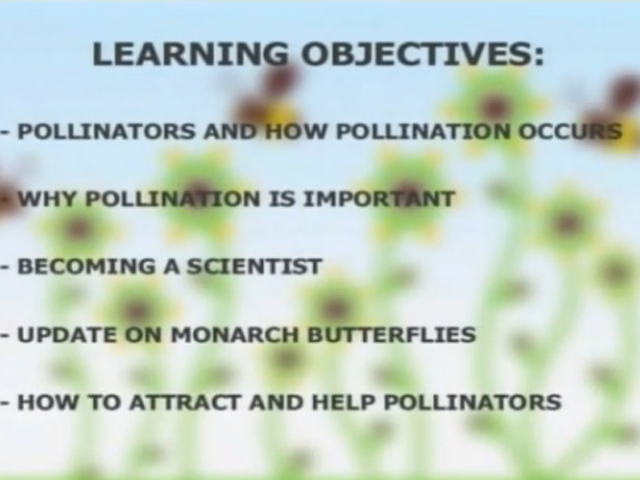 LEARNING OBJECTIVES:

- POLLINATORS AND HOW POLLINATION OCCURS

- WHY POLLINATION IS IMPORTANT

- BECOMING A SCIENTIST

- UPDATE ON MONARCH BUTTERFLIES

- HOW TO ATTRACT AND HELP POLLINATORS